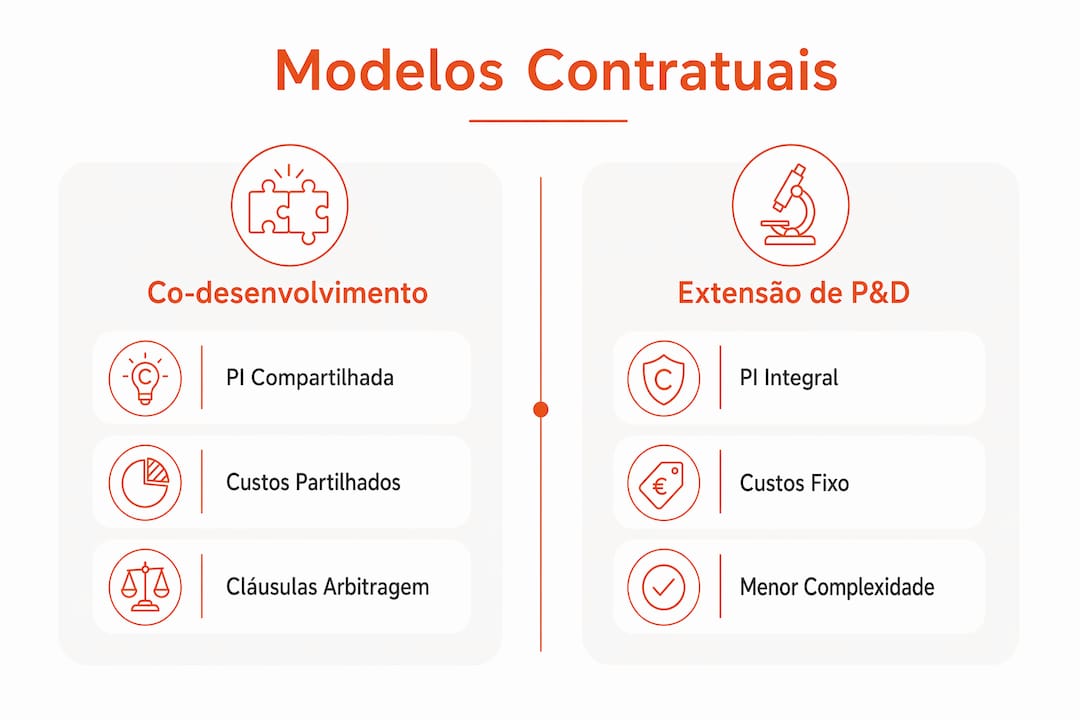 Modelos Contratuais

Co-desenvolvimento

PI Compartilhada

Custos Partilhados

Cláusulas Arbitragem

Extensão de P&D

PI Integral

Custos Fixo

Menor Complexidade